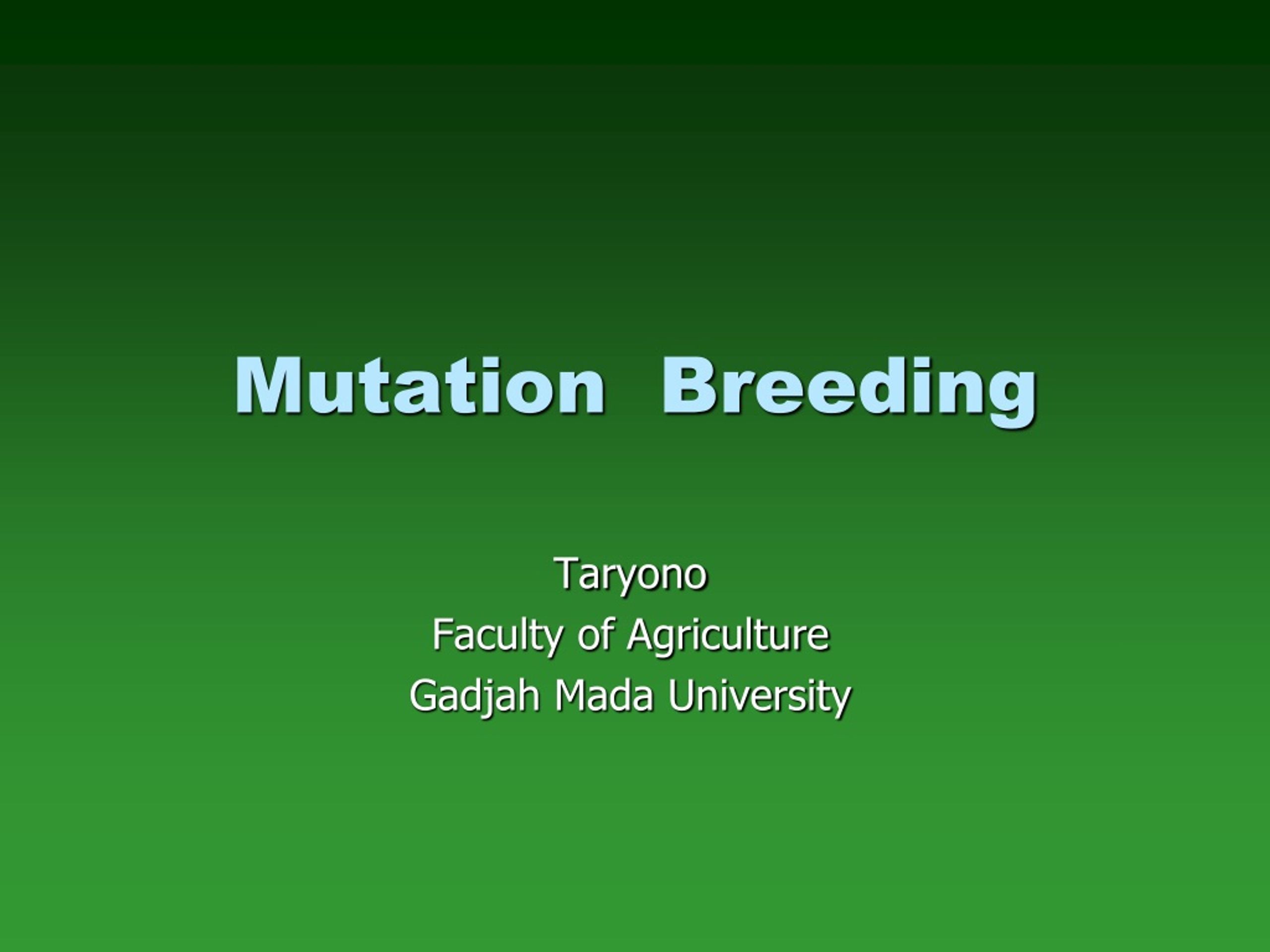 Mutation Breeding

Taryono
Faculty of Agriculture
Gadjah Mada University